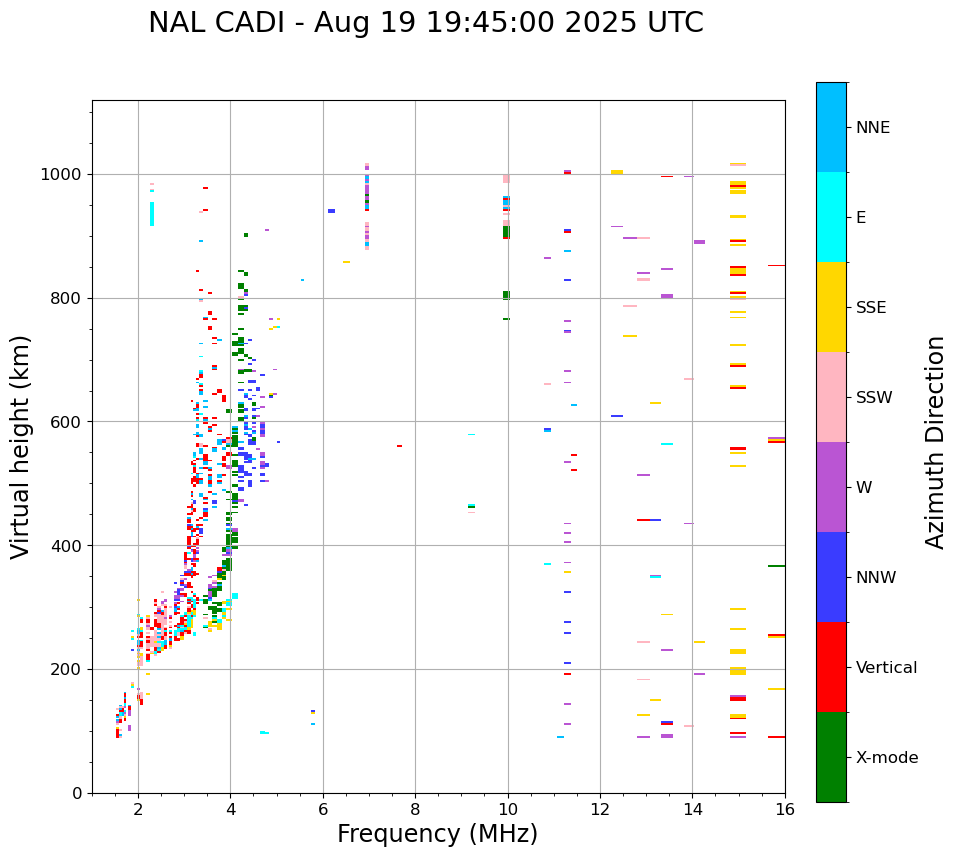 NAL CADI - Aug 19 19:45:00 2025 UTC

Virtual height (km)

1000
800
600
400
200
0

2
4
6
8
10
12
14
16

Frequency (MHz)

NNE
E
SSE
SSW
W
NNW
Vertical
X-mode

Azimuth Direction